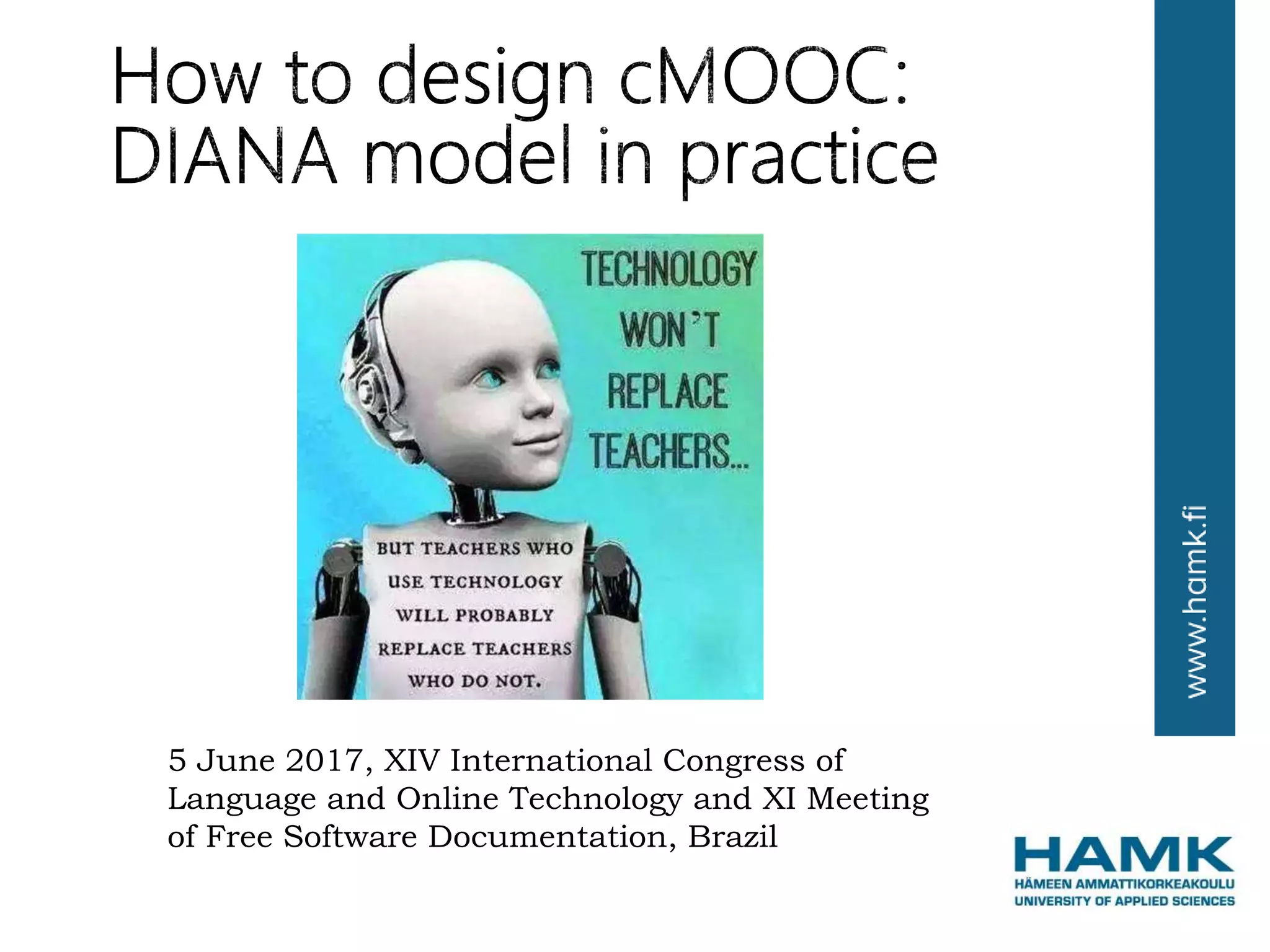 How to design cMOOC: DIANA model in practice

TECHNOLOGY WON'T REPLACE TEACHERS...

BUT TEACHERS WHO USE TECHNOLOGY WILL PROBABLY REPLACE TEACHERS WHO DO NOT.

www.hamk.fi

5 June 2017, XIV International Congress of Language and Online Technology and XI Meeting of Free Software Documentation, Brazil

HAMK
HÄMEEN AMMATTIKORKEAKOULU
UNIVERSITY OF APPLIED SCIENCES